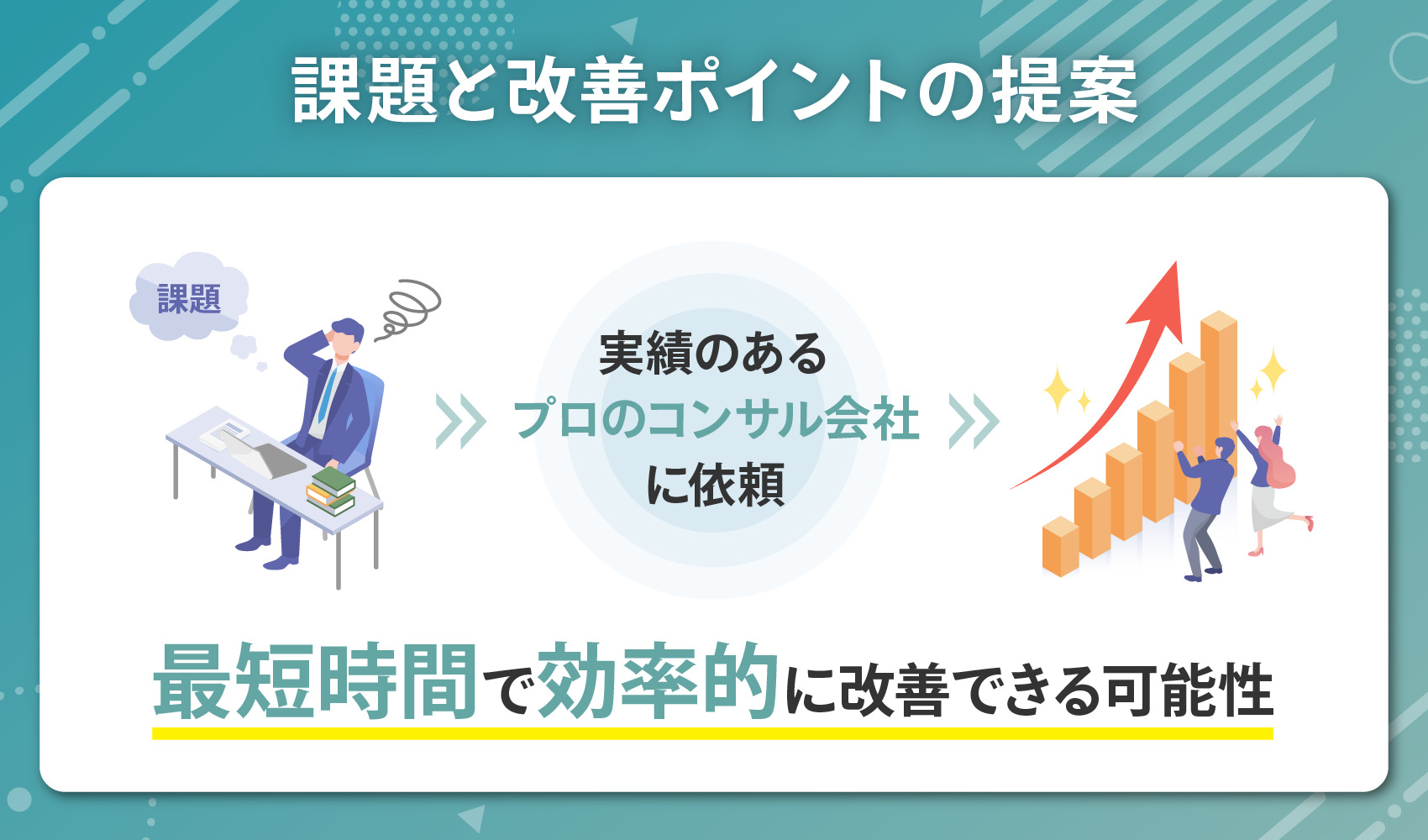 課題と改善ポイントの提案

課題

実績のある
プロのコンサル会社
に依頼

最短時間で効率的に改善できる可能性